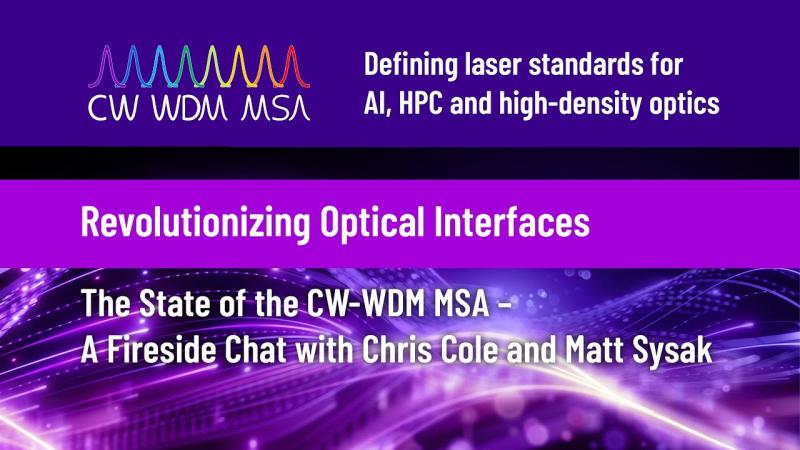 CW WDM MSA

Defining laser standards for AI, HPC and high-density optics

Revolutionizing Optical Interfaces

The State of the CW-WDM MSA – A Fireside Chat with Chris Cole and Matt Sysak